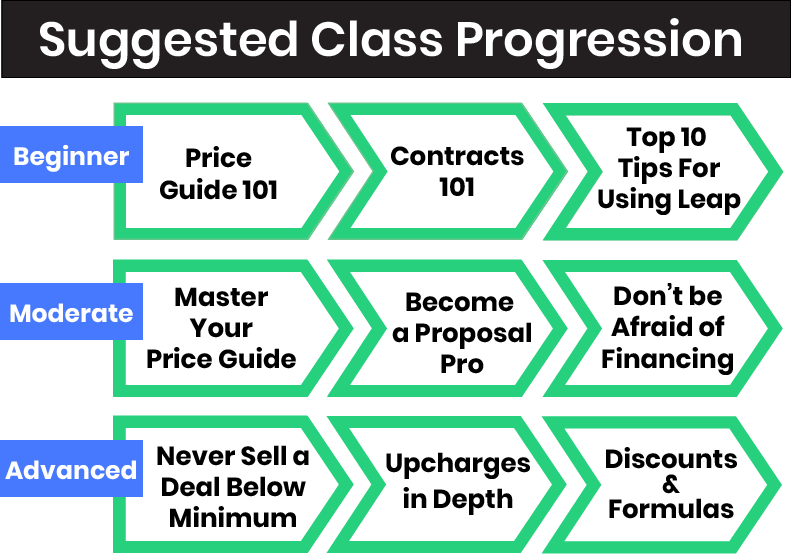 Suggested Class Progression

Beginner

Price Guide 101

Contracts 101

Top 10 Tips For Using Leap

Moderate

Master Your Price Guide

Become a Proposal Pro

Don't be Afraid of Financing

Advanced

Never Sell a Deal Below Minimum

Upcharges in Depth

Discounts & Formulas